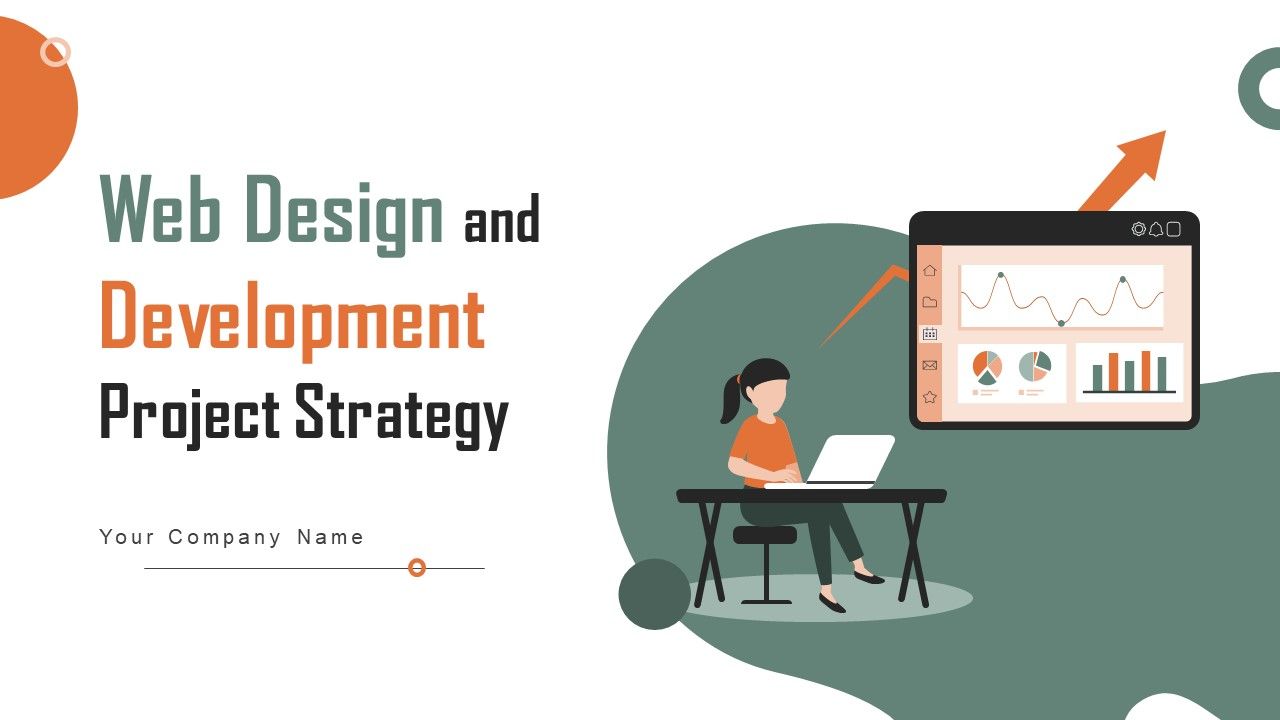 Web Design and Development Project Strategy

Your Company Name